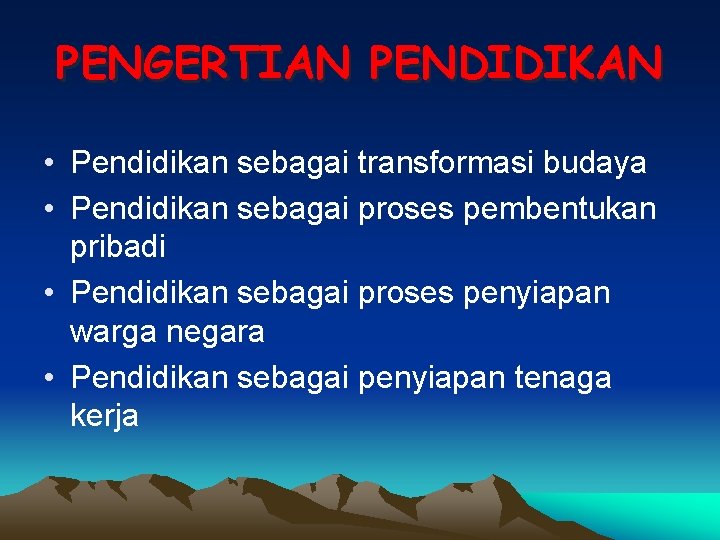 PENGERTIAN PENDIDIKAN

• Pendidikan sebagai transformasi budaya
• Pendidikan sebagai proses pembentukan pribadi
• Pendidikan sebagai proses penyiapan warga negara
• Pendidikan sebagai penyiapan tenaga kerja